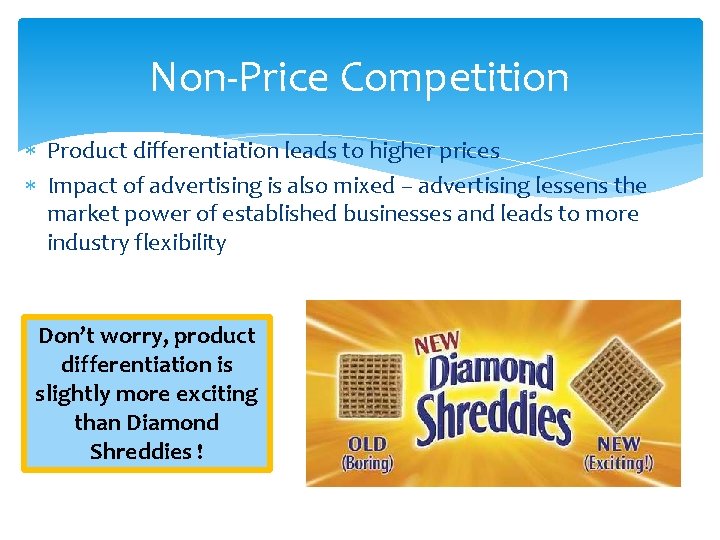 Non-Price Competition

* Product differentiation leads to higher prices
* Impact of advertising is also mixed – advertising lessens the market power of established businesses and leads to more industry flexibility

Don't worry, product differentiation is slightly more exciting than Diamond Shreddies !

NEW Diamond Shreddies

OLD (Boring)

NEW (Exciting!)